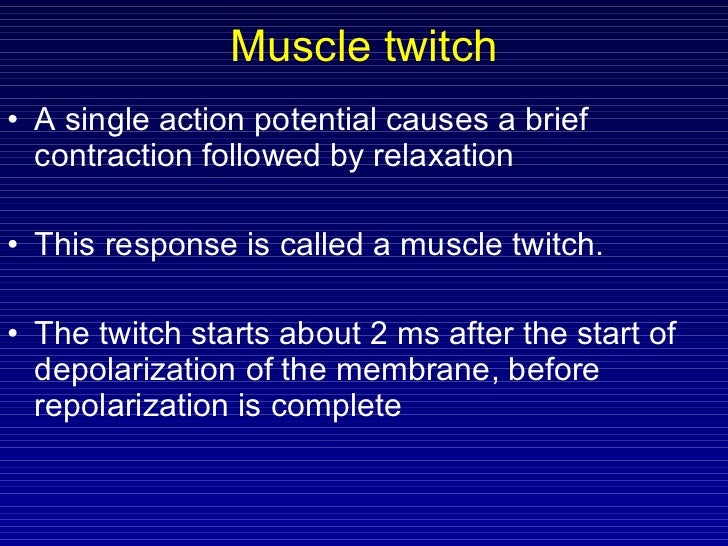 Muscle twitch

• A single action potential causes a brief contraction followed by relaxation

• This response is called a muscle twitch.

• The twitch starts about 2 ms after the start of depolarization of the membrane, before repolarization is complete